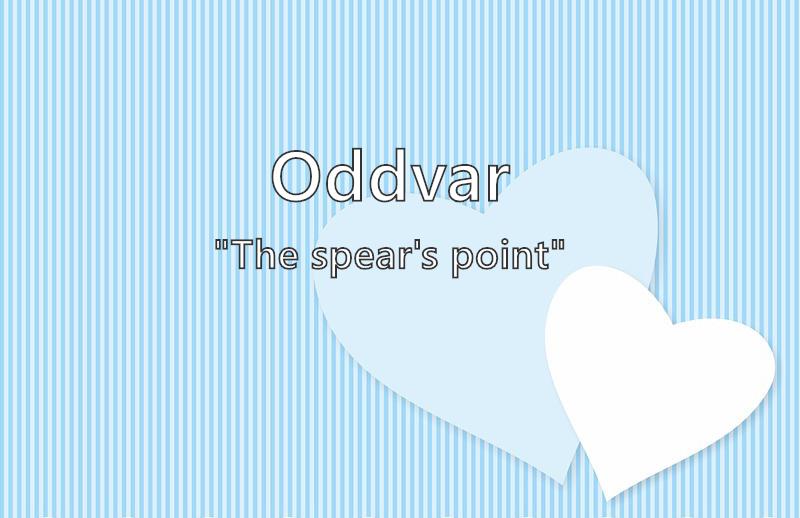 Oddvar

"The spear's point"